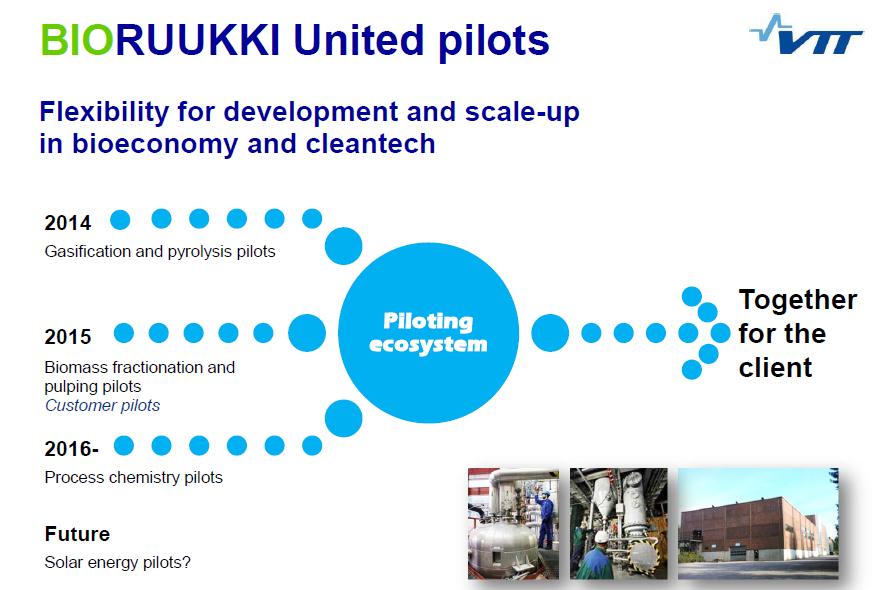 BIORUUKKI United pilots

VTT

Flexibility for development and scale-up in bioeconomy and cleantech

2014
Gasification and pyrolysis pilots

2015
Biomass fractionation and pulping pilots
Customer pilots

2016-
Process chemistry pilots

Future
Solar energy pilots?

Piloting ecosystem

Together for the client